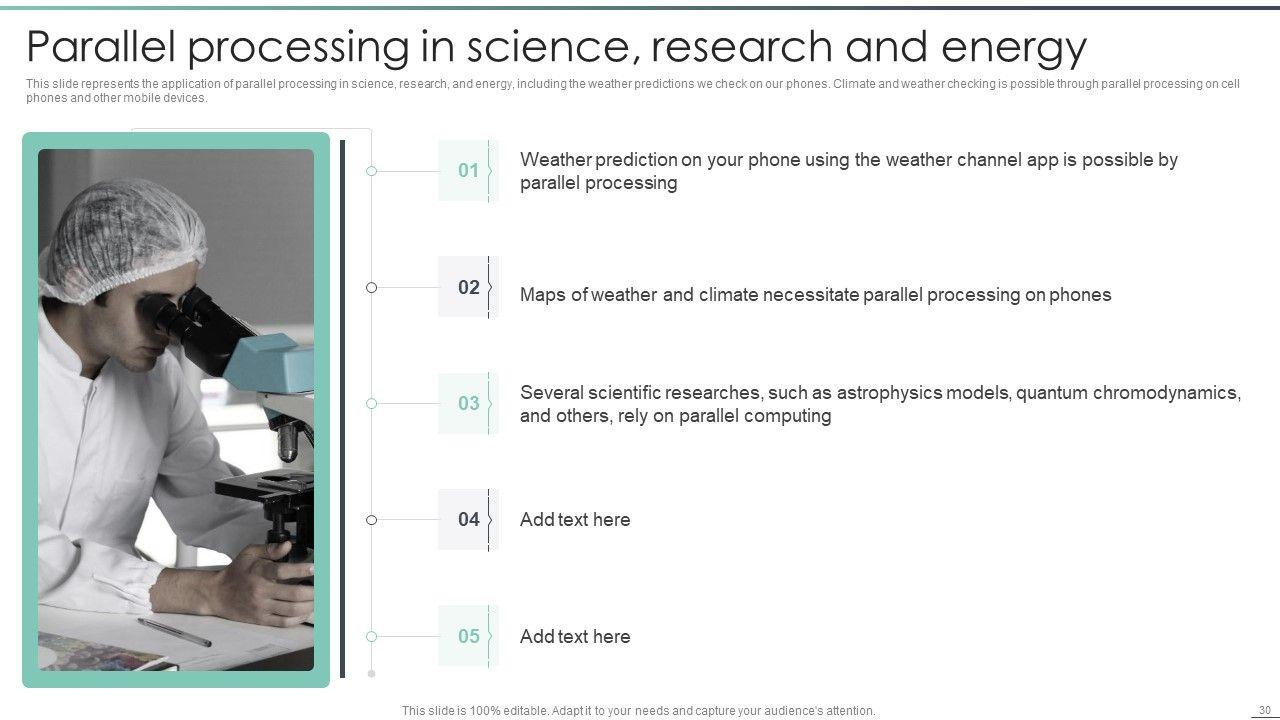 Parallel processing in science, research and energy

This slide represents the application of parallel processing in science, research, and energy, including the weather predictions we check on our phones. Climate and weather checking is possible through parallel processing on cell phones and other mobile devices.

01 Weather prediction on your phone using the weather channel app is possible by parallel processing

02 Maps of weather and climate necessitate parallel processing on phones

03 Several scientific researches, such as astrophysics models, quantum chromodynamics, and others, rely on parallel computing

04 Add text here

05 Add text here

This slide is 100% editable. Adapt it to your needs and capture your audience's attention.

30